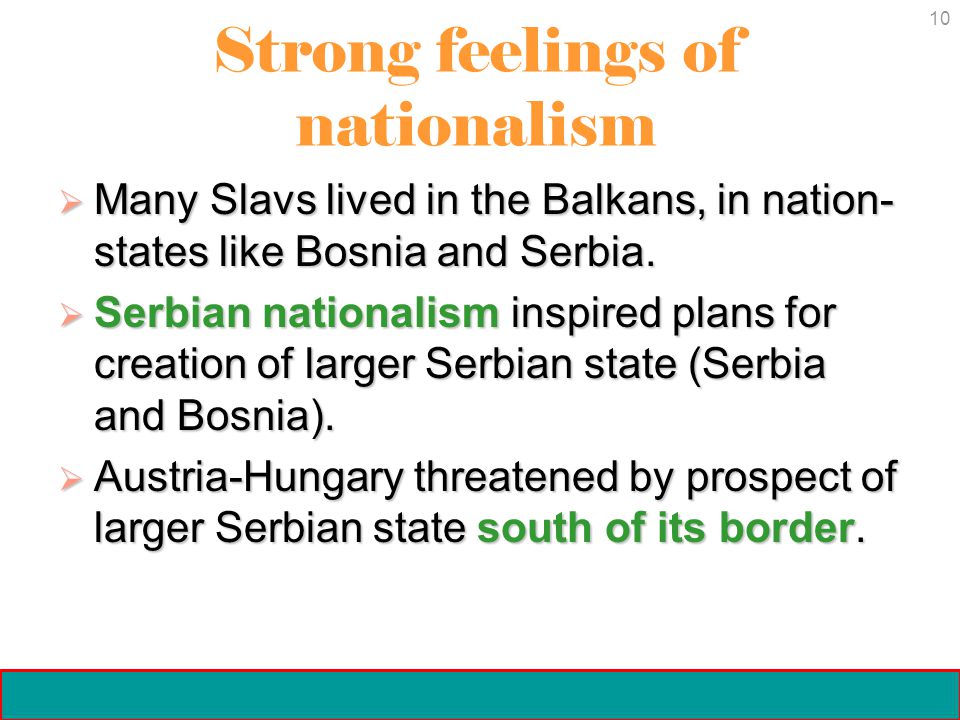 10

Strong feelings of nationalism

➢ Many Slavs lived in the Balkans, in nation-states like Bosnia and Serbia.

➢ Serbian nationalism inspired plans for creation of larger Serbian state (Serbia and Bosnia).

➢ Austria-Hungary threatened by prospect of larger Serbian state south of its border.